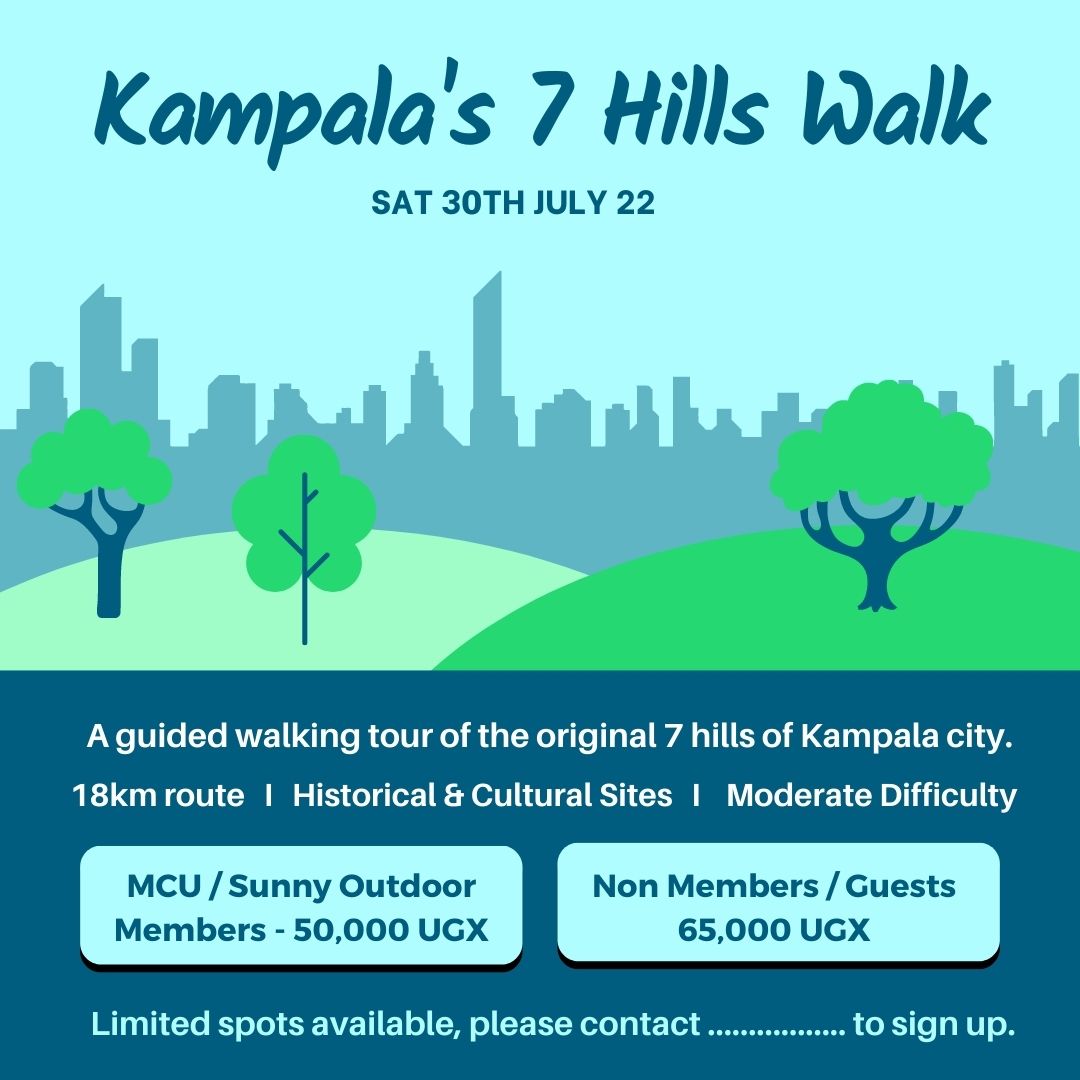 Kampala's 7 Hills Walk

SAT 30TH JULY 22

A guided walking tour of the original 7 hills of Kampala city.

18km route I Historical & Cultural Sites I Moderate Difficulty

MCU / Sunny Outdoor Members - 50,000 UGX

Non Members / Guests 65,000 UGX

Limited spots available, please contact ................. to sign up.